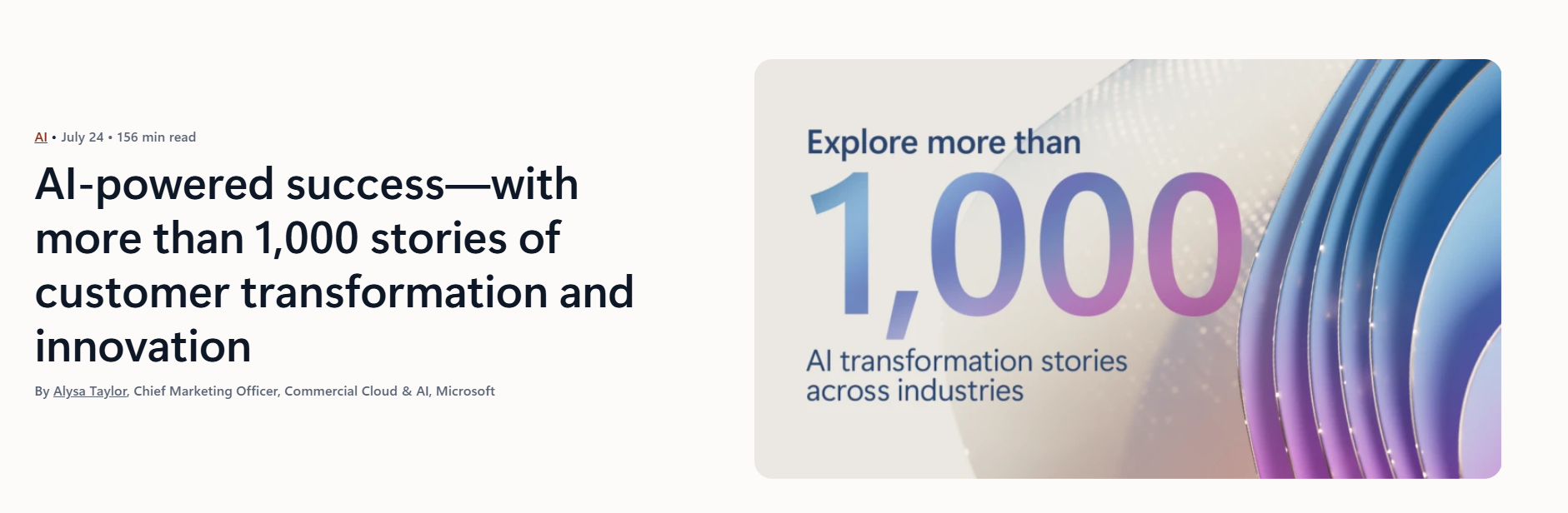 AI • July 24 • 156 min read

AI-powered success—with more than 1,000 stories of customer transformation and innovation

By Alysa Taylor, Chief Marketing Officer, Commercial Cloud & AI, Microsoft

Explore more than

1,000

AI transformation stories across industries